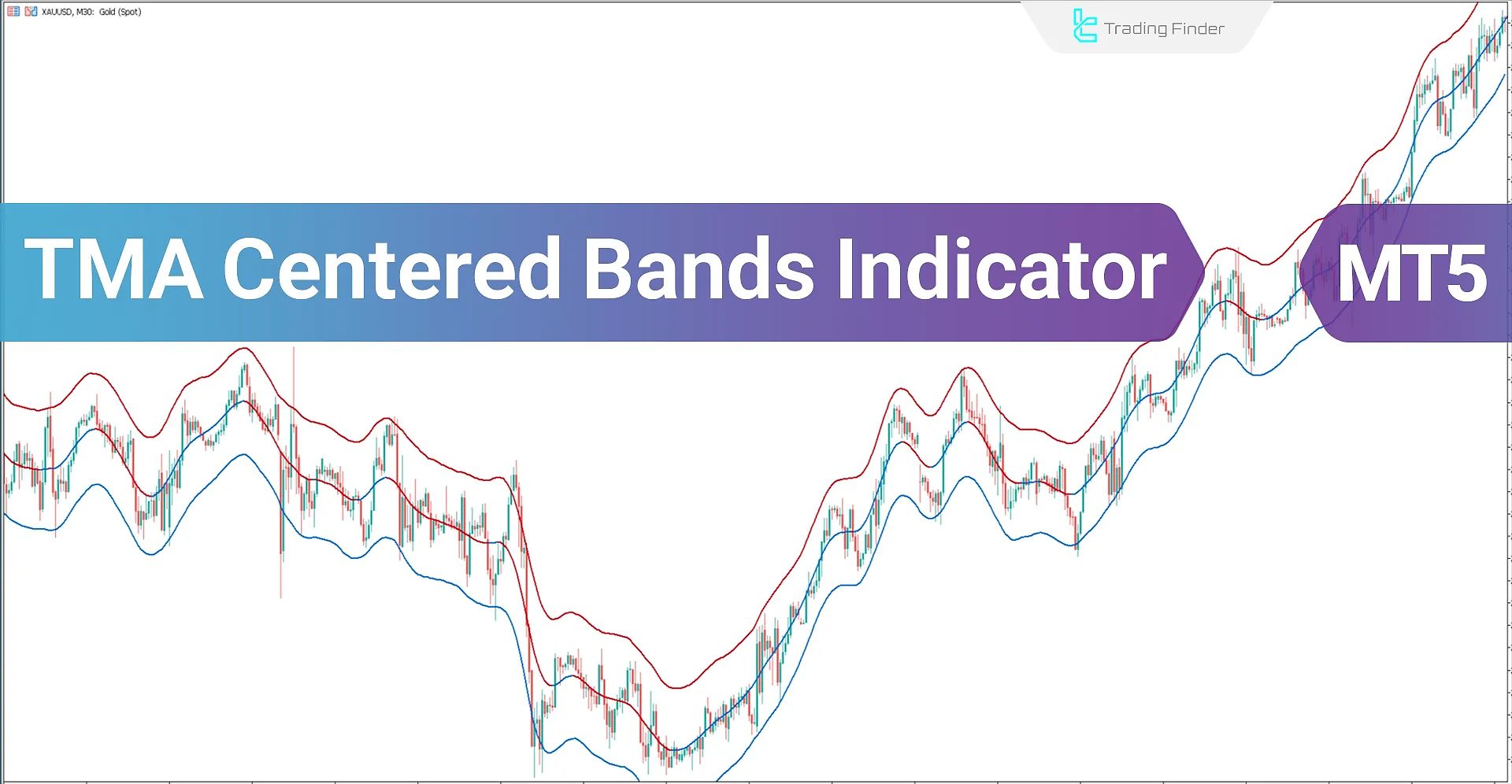 XAUUSD, M30: Gold (Spot)

Trading Finder

TMA Centered Bands Indicator

MT5